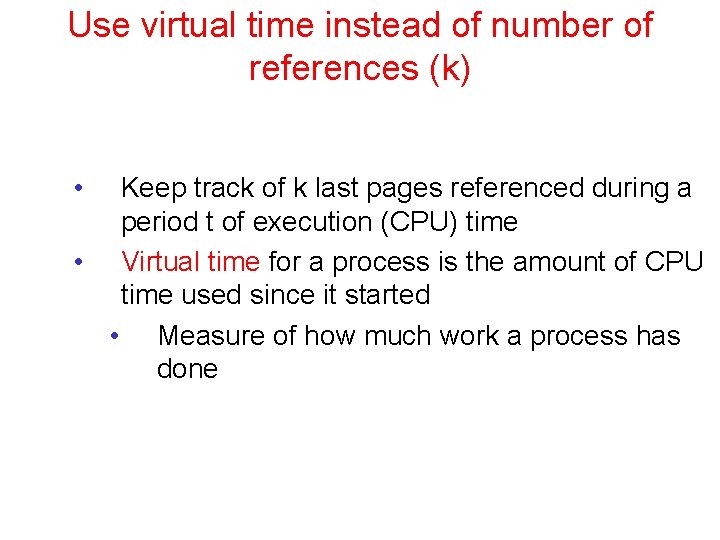 Use virtual time instead of number of references (k)

• Keep track of k last pages referenced during a period t of execution (CPU) time
• Virtual time for a process is the amount of CPU time used since it started
  • Measure of how much work a process has done